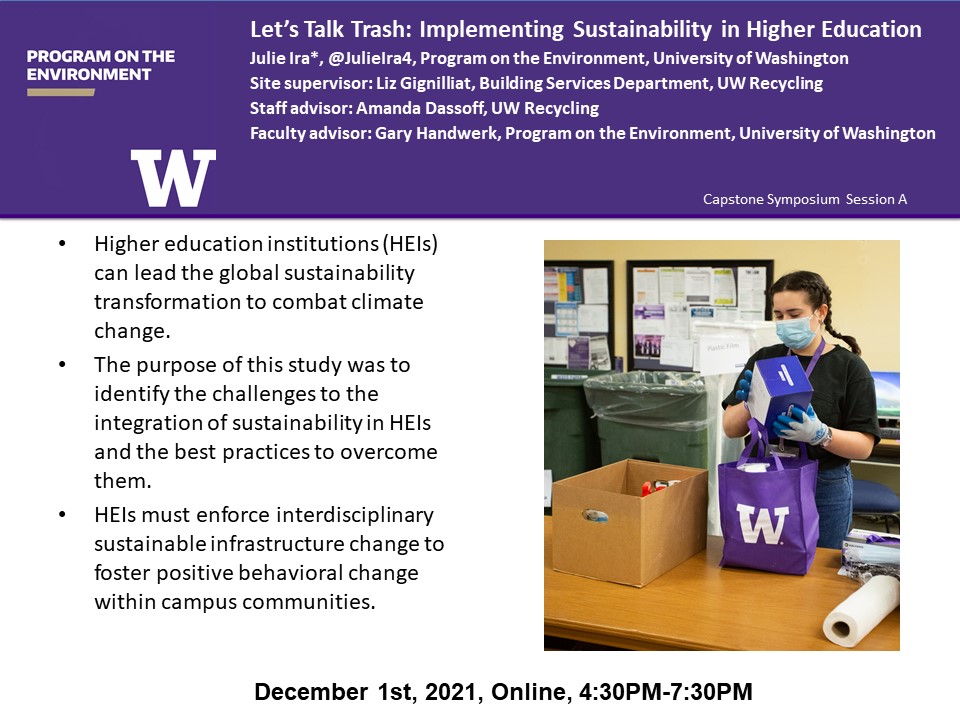 PROGRAM ON THE ENVIRONMENT

W

Let's Talk Trash: Implementing Sustainability in Higher Education
Julie Ira*, @JulieIra4, Program on the Environment, University of Washington
Site supervisor: Liz Gignilliat, Building Services Department, UW Recycling
Staff advisor: Amanda Dassoff, UW Recycling
Faculty advisor: Gary Handwerk, Program on the Environment, University of Washington

Capstone Symposium Session A

• Higher education institutions (HEIs) can lead the global sustainability transformation to combat climate change.
• The purpose of this study was to identify the challenges to the integration of sustainability in HEIs and the best practices to overcome them.
• HEIs must enforce interdisciplinary sustainable infrastructure change to foster positive behavioral change within campus communities.

Plastic Film

W

December 1st, 2021, Online, 4:30PM-7:30PM